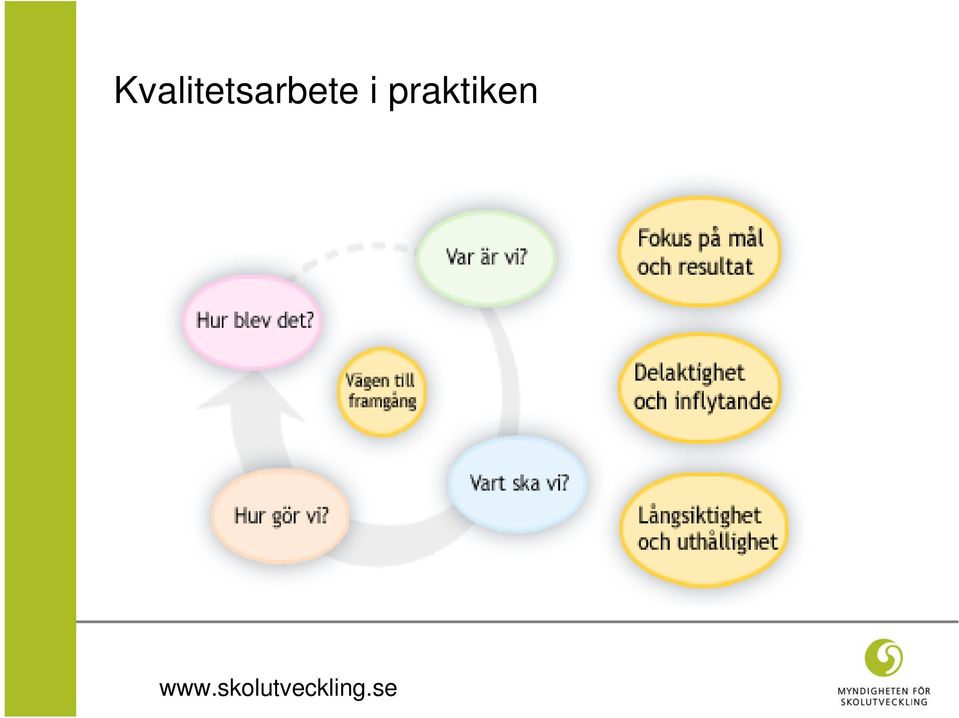 Kvalitetsarbete i praktiken

Var är vi?

Hur blev det?

Vägen till framgång

Vart ska vi?

Hur gör vi?

Fokus på mål och resultat

Delaktighet och inflytande

Långsiktighet och uthållighet

www.skolutveckling.se

MYNDIGHETEN FÖR SKOLUTVECKLING